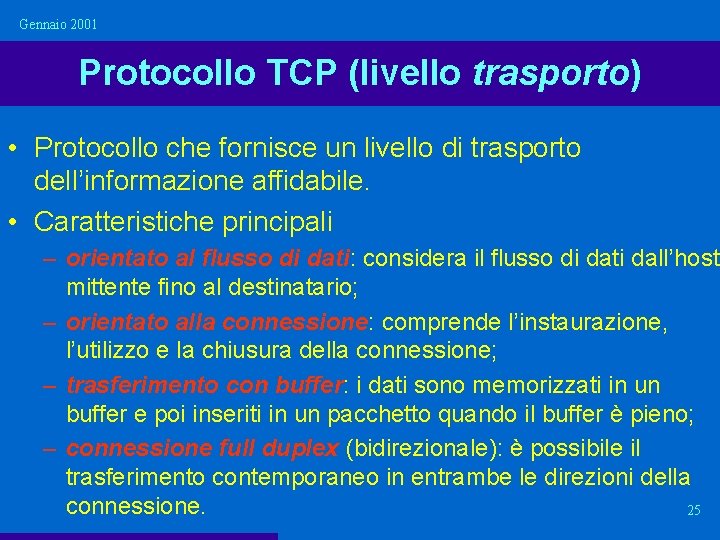 Gennaio 2001

Protocollo TCP (livello trasporto)

• Protocollo che fornisce un livello di trasporto dell'informazione affidabile.

• Caratteristiche principali

– orientato al flusso di dati: considera il flusso di dati dall'host mittente fino al destinatario;

– orientato alla connessione: comprende l'instaurazione, l'utilizzo e la chiusura della connessione;

– trasferimento con buffer: i dati sono memorizzati in un buffer e poi inseriti in un pacchetto quando il buffer è pieno;

– connessione full duplex (bidirezionale): è possibile il trasferimento contemporaneo in entrambe le direzioni della connessione.

25